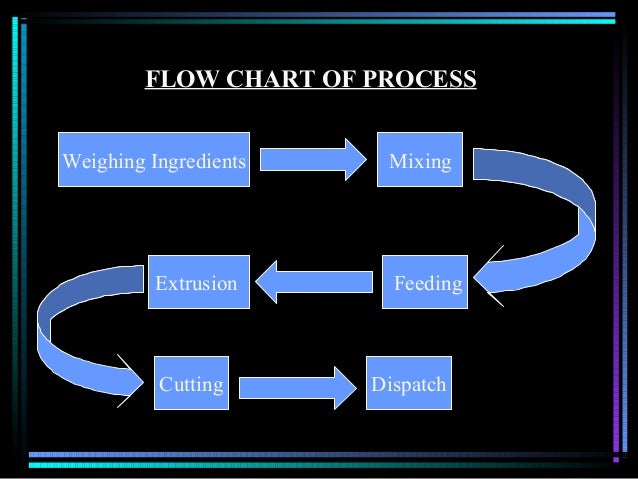 FLOW CHART OF PROCESS

Weighing Ingredients

Mixing

Feeding

Extrusion

Cutting

Dispatch